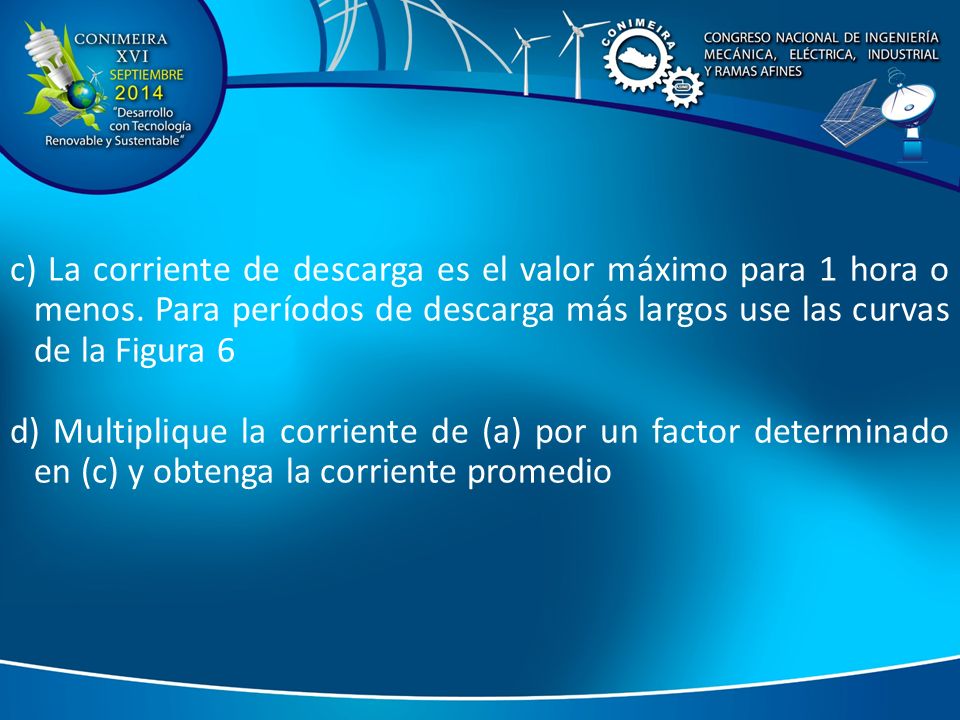 CONIMEIRA
XVI
SEPTIEMBRE
2014
"Desarrollo con Tecnología Renovable y Sustentable"

CONIMEIRA

CONGRESO NACIONAL DE INGENIERÍA MECÁNICA, ELÉCTRICA, INDUSTRIAL Y RAMAS AFINES

c) La corriente de descarga es el valor máximo para 1 hora o menos. Para períodos de descarga más largos use las curvas de la Figura 6

d) Multiplique la corriente de (a) por un factor determinado en (c) y obtenga la corriente promedio